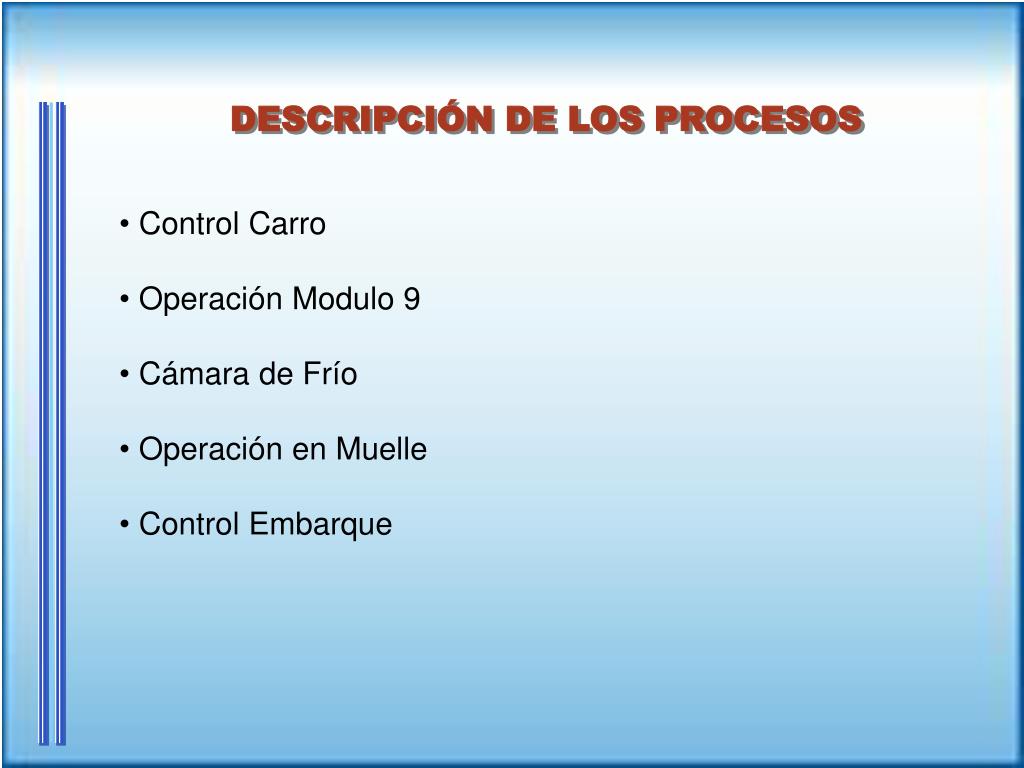 DESCRIPCIÓN DE LOS PROCESOS

• Control Carro

• Operación Modulo 9

• Cámara de Frío

• Operación en Muelle

• Control Embarque